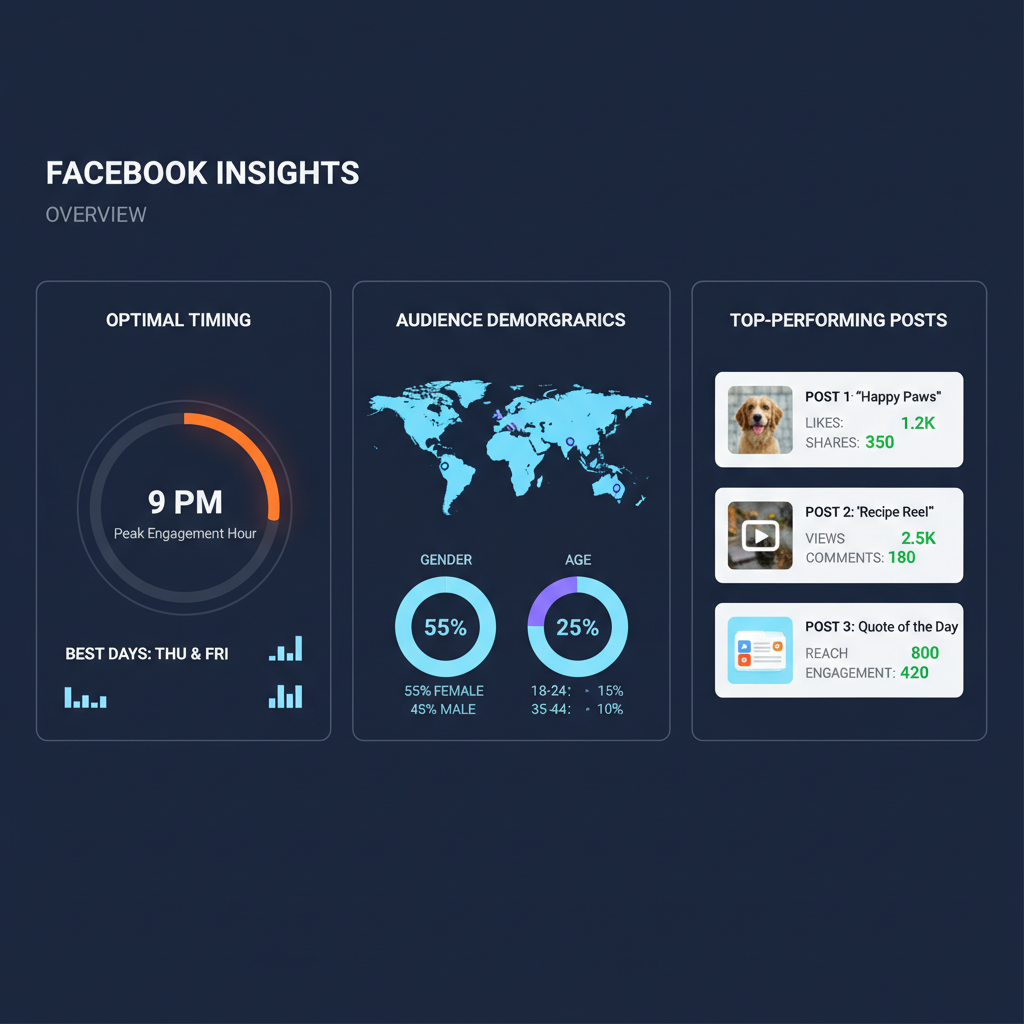 FACEBOOK INSIGHTS
OVERVIEW

OPTIMAL TIMING

9 PM
Peak Engagement Hour

BEST DAYS: THU & FRI

AUDIENCE DEMORGRARICS

GENDER

55%

55% FEMALE
45% MALE

AGE

25%

18-24: · 15%
35-44: · 10%

TOP-PERFORMING POSTS

POST 1· "Happy Paws"
LIKES: 1.2K
SHARES: 350

POST 2: 'Recipe Reel"
VIEWS 2.5K
COMMENTS: 180

POST 3: Quote of the Day
REACH 800
ENGAGEMENT: 420